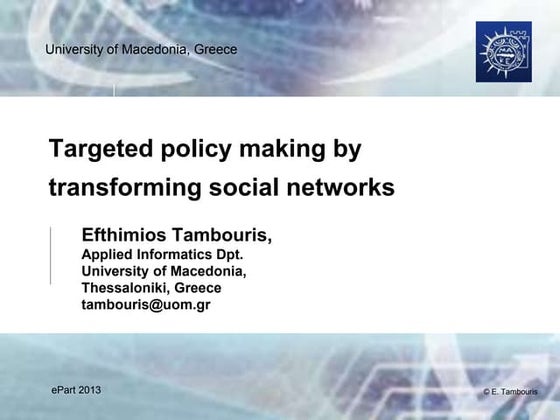 University of Macedonia, Greece

Targeted policy making by transforming social networks

Efthimios Tambouris,
Applied Informatics Dpt.
University of Macedonia,
Thessaloniki, Greece
tambouris@uom.gr

ePart 2013

© E. Tambouris